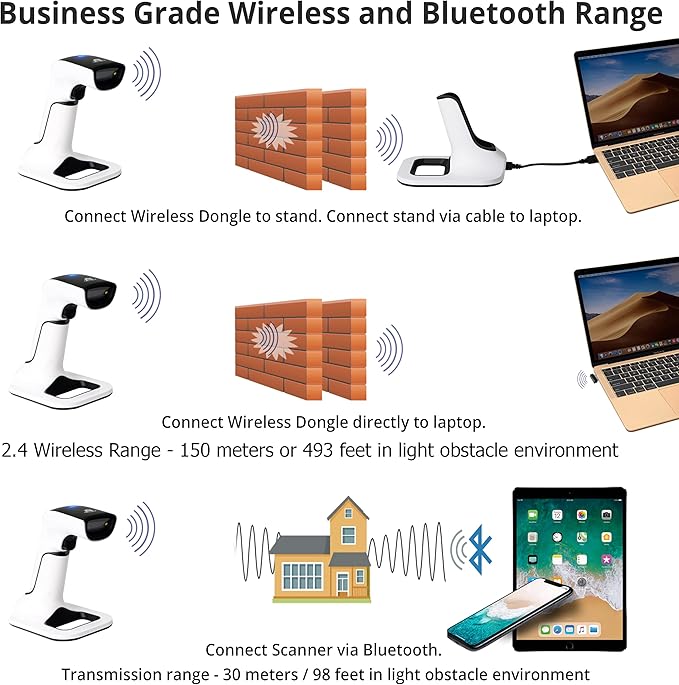 Business Grade Wireless and Bluetooth Range

Connect Wireless Dongle to stand. Connect stand via cable to laptop.

Connect Wireless Dongle directly to laptop.

2.4 Wireless Range - 150 meters or 493 feet in light obstacle environment

Connect Scanner via Bluetooth.

Transmission range - 30 meters / 98 feet in light obstacle environment